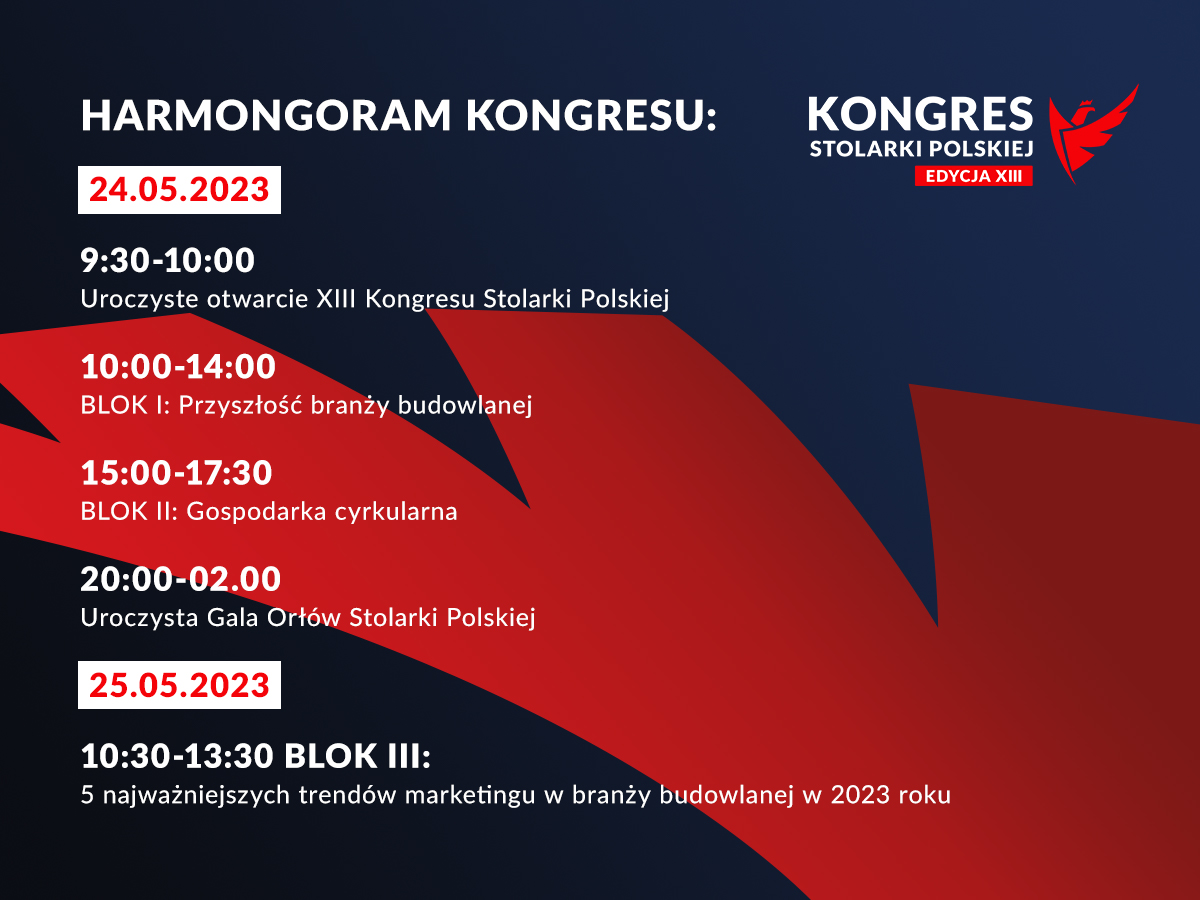 HARMONGORAM KONGRESU:

KONGRES
STOLARKI POLSKIEJ
EDYCJA XIII

24.05.2023

9:30-10:00
Uroczyste otwarcie XIII Kongresu Stolarki Polskiej

10:00-14:00
BLOK I: Przyszłość branży budowlanej

15:00-17:30
BLOK II: Gospodarka cyrkularna

20:00-02.00
Uroczysta Gala Orłów Stolarki Polskiej

25.05.2023

10:30-13:30 BLOK III:
5 najważniejszych trendów marketingu w branży budowlanej w 2023 roku